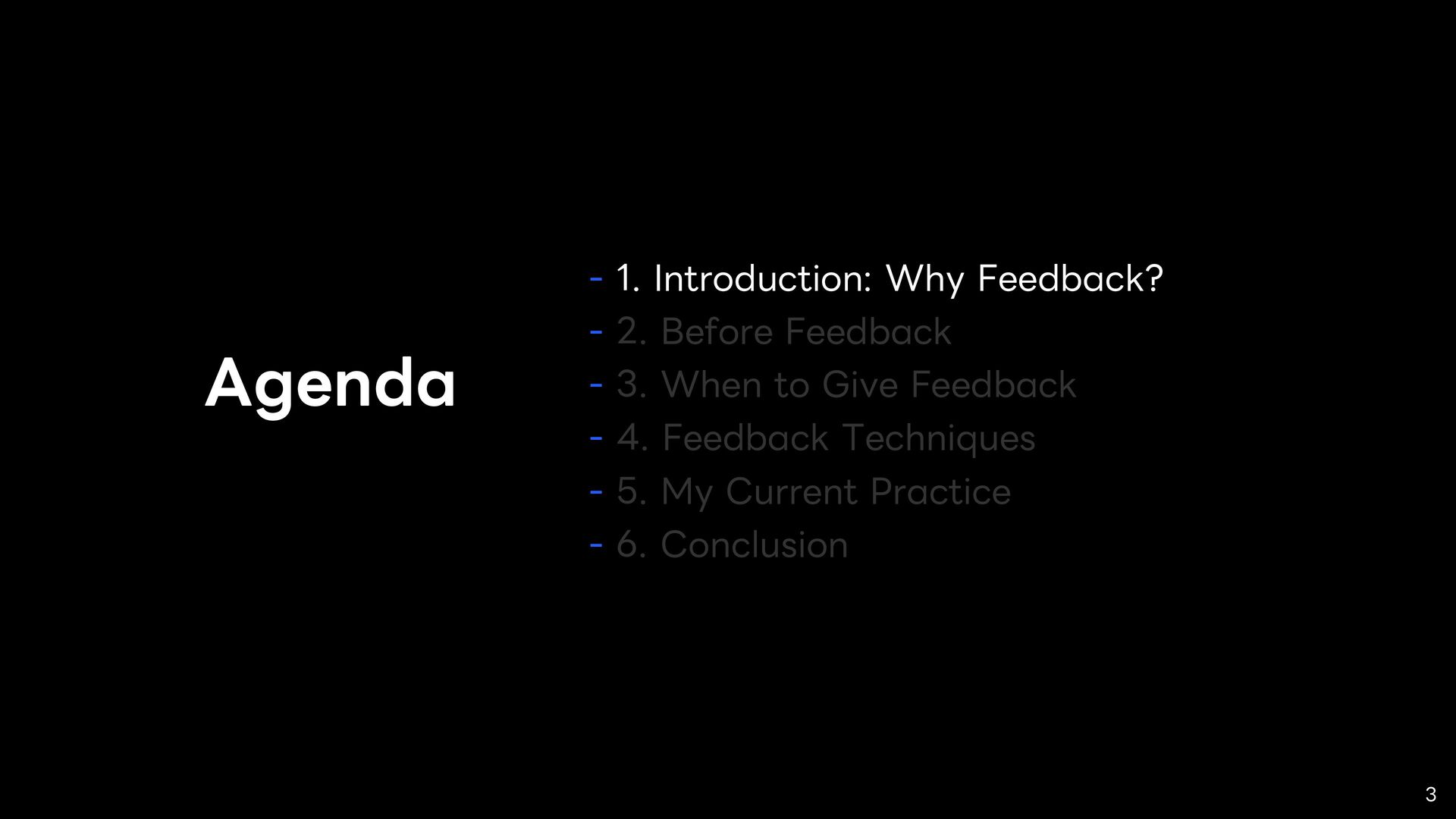 Agenda

- 1. Introduction: Why Feedback?
- 2. Before Feedback
- 3. When to Give Feedback
- 4. Feedback Techniques
- 5. My Current Practice
- 6. Conclusion

3